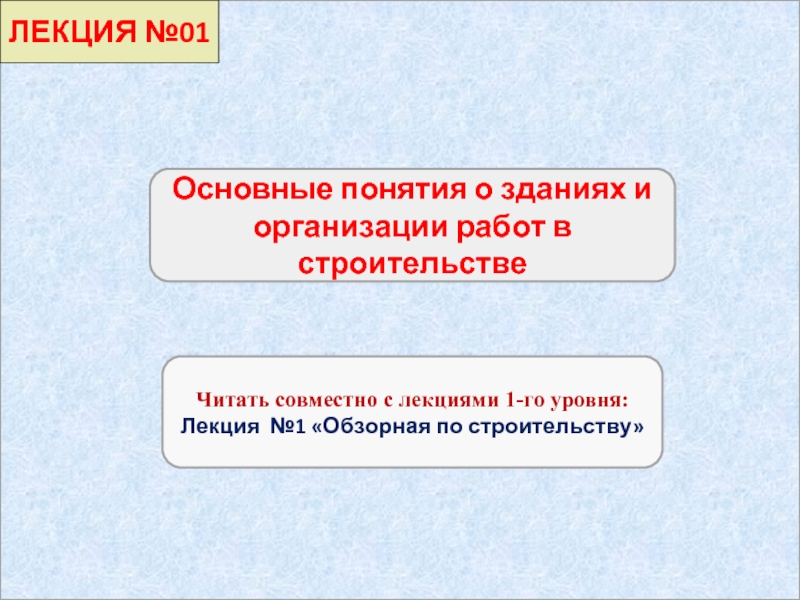 ЛЕКЦИЯ №01

Основные понятия о зданиях и организации работ в строительстве

Читать совместно с лекциями 1-го уровня:
Лекция №1 «Обзорная по строительству»